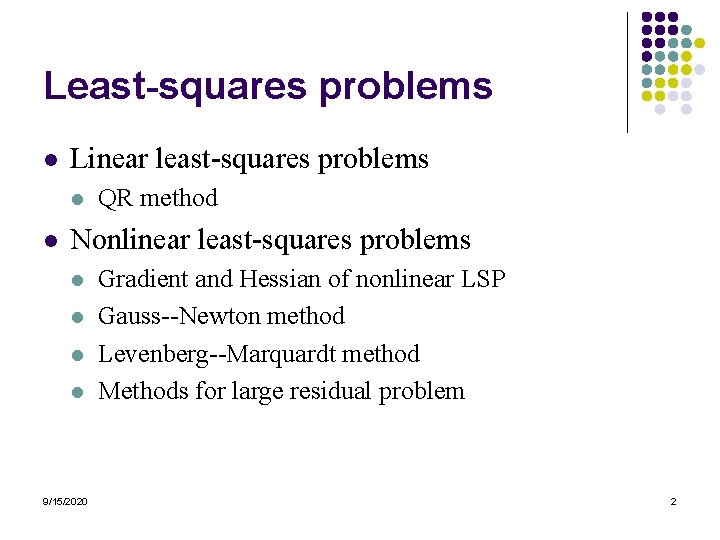 Least-squares problems

- Linear least-squares problems
  - QR method
- Nonlinear least-squares problems
  - Gradient and Hessian of nonlinear LSP
  - Gauss--Newton method
  - Levenberg--Marquardt method
  - Methods for large residual problem

9/15/2020

2